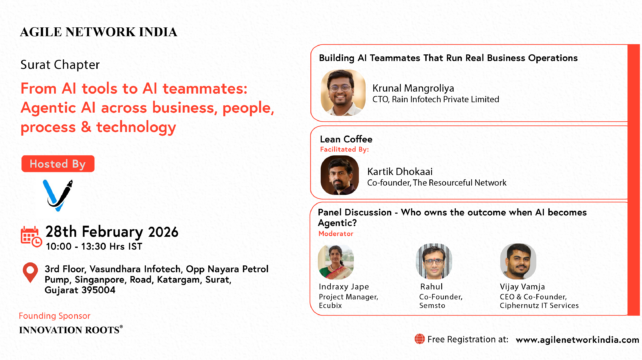 AGILE NETWORK INDIA

Surat Chapter

From AI tools to AI teammates: Agentic AI across business, people, process & technology

Hosted By

28th February 2026
10:00 - 13:30 Hrs IST

3rd Floor, Vasundhara Infotech, Opp Nayara Petrol Pump, Singanpore, Road, Katargam, Surat, Gujarat 395004

Founding Sponsor
INNOVATION ROOTS®

Building AI Teammates That Run Real Business Operations

Krunal Mangroliya
CTO, Rain Infotech Private Limited

Lean Coffee
Facilitated By:

Kartik Dhokaai
Co-founder, The Resourceful Network

Panel Discussion - Who owns the outcome when AI becomes Agentic?
Moderator

Indraxy Jape
Project Manager, Ecubix

Rahul
Co-Founder, Semsto

Vijay Vamja
CEO & Co-Founder, Ciphernutz IT Services

Free Registration at: www.agilenetworkindia.com